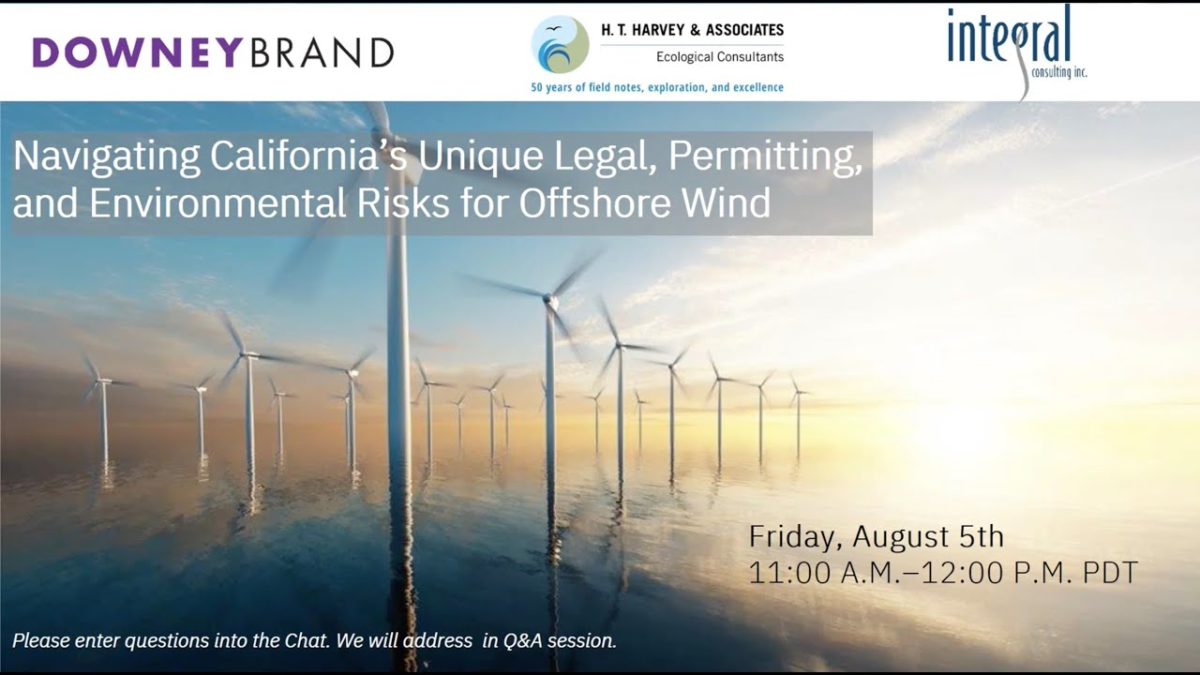 DOWNEYBRAND

H. T. HARVEY & ASSOCIATES
Ecological Consultants
50 years of field notes, exploration, and excellence

integral consulting inc.

Navigating California's Unique Legal, Permitting, and Environmental Risks for Offshore Wind

Friday, August 5th
11:00 A.M.–12:00 P.M. PDT

Please enter questions into the Chat. We will address in Q&A session.